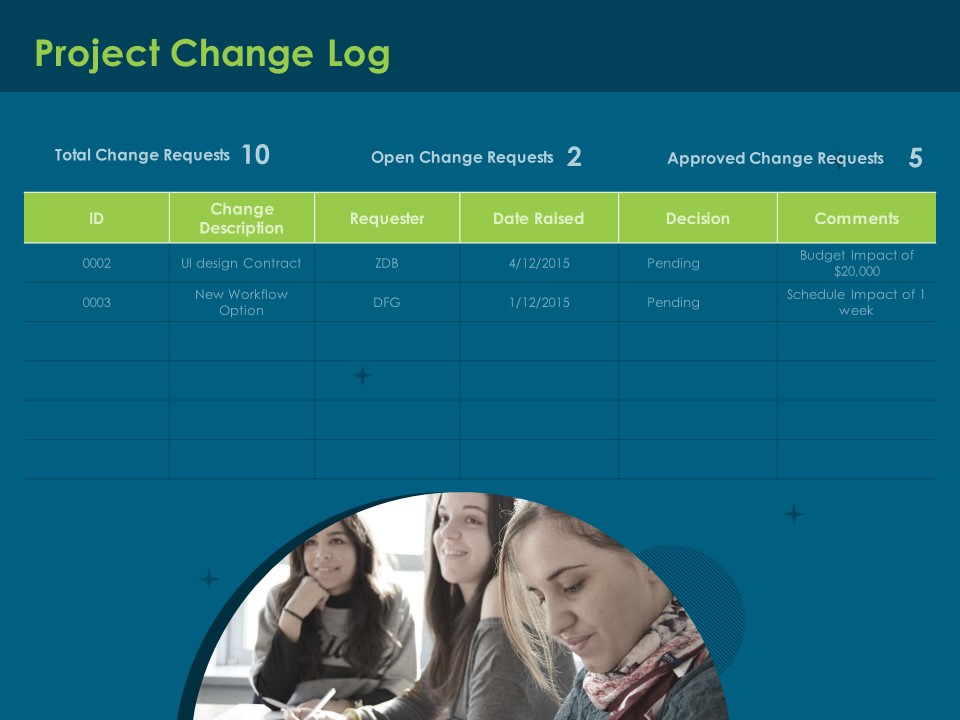 Project Change Log

Total Change Requests 10

Open Change Requests 2

Approved Change Requests 5

| ID | Change Description | Requester | Date Raised | Decision | Comments |
|---|---|---|---|---|---|
| 0002 | UI design Contract | ZDB | 4/12/2015 | Pending | Budget Impact of $20,000 |
| 0003 | New Workflow Option | DFG | 1/12/2015 | Pending | Schedule Impact of 1 week |
| | | | | | |
| | | | | | |
| | | | | | |
| | | | | | |